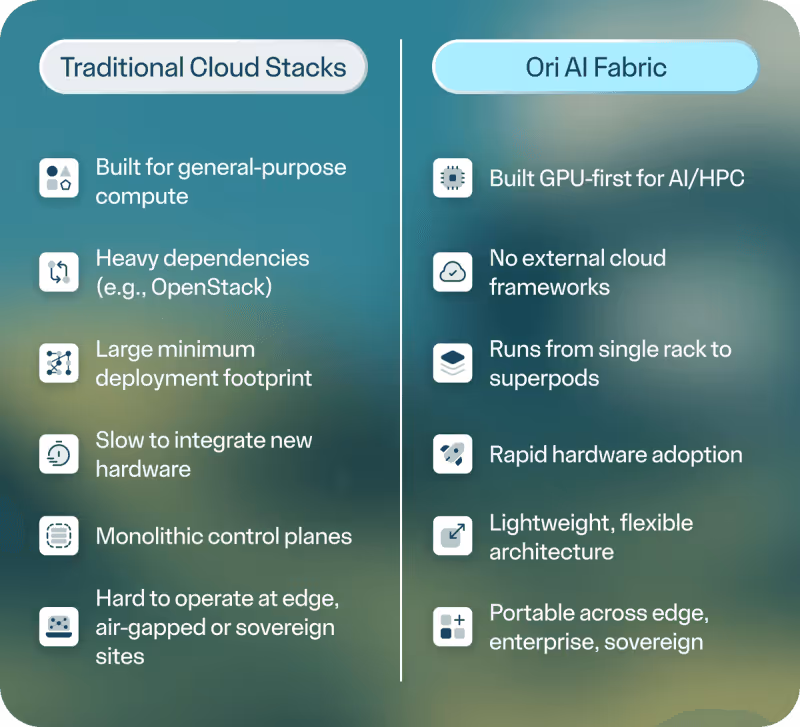 Traditional Cloud Stacks

Built for general-purpose compute

Heavy dependencies (e.g., OpenStack)

Large minimum deployment footprint

Slow to integrate new hardware

Monolithic control planes

Hard to operate at edge, air-gapped or sovereign sites

Ori AI Fabric

Built GPU-first for AI/HPC

No external cloud frameworks

Runs from single rack to superpods

Rapid hardware adoption

Lightweight, flexible architecture

Portable across edge, enterprise, sovereign